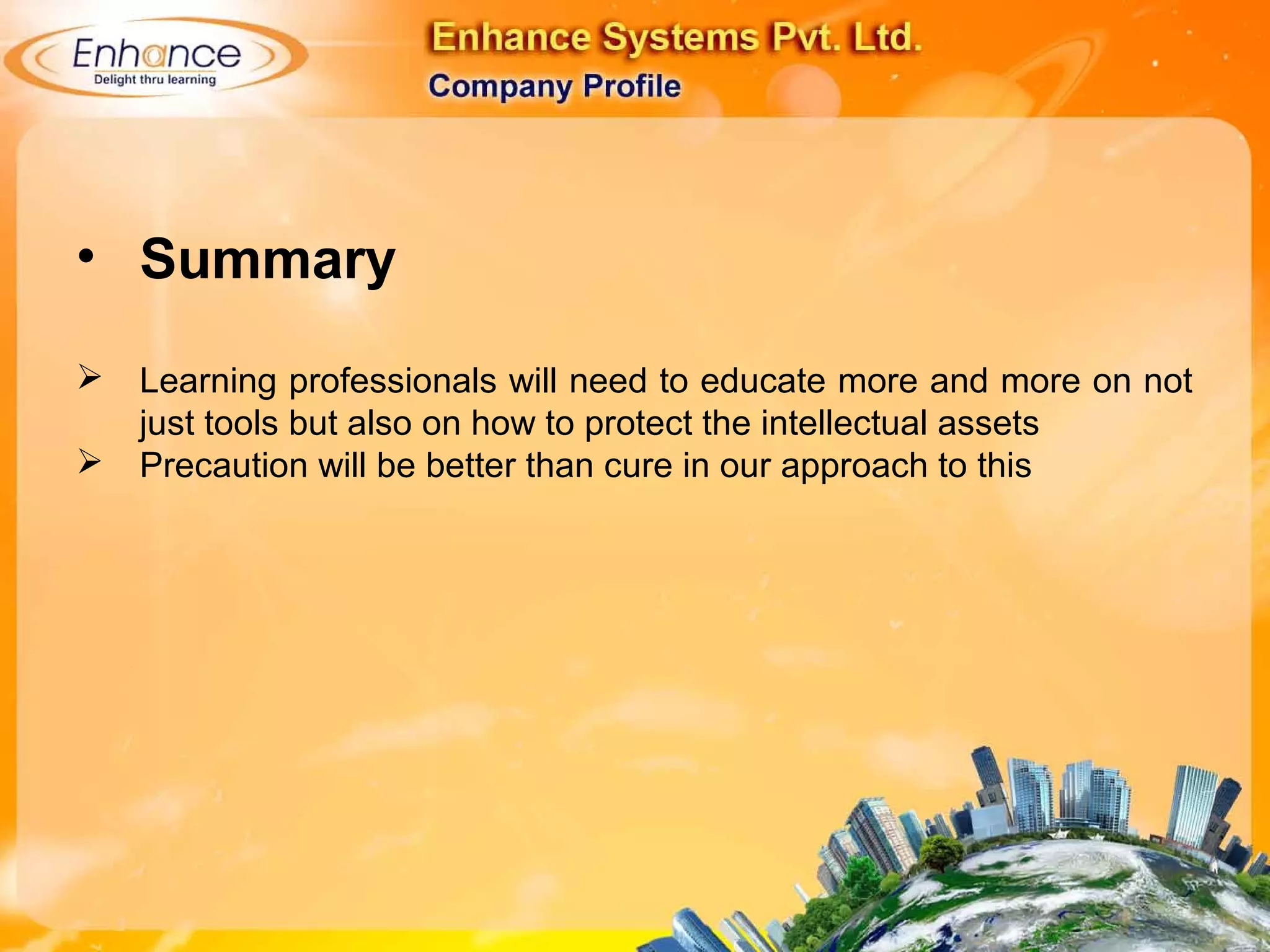 Enhance
Delight thru learning

Enhance Systems Pvt. Ltd.
Company Profile

• Summary

➢ Learning professionals will need to educate more and more on not just tools but also on how to protect the intellectual assets
➢ Precaution will be better than cure in our approach to this